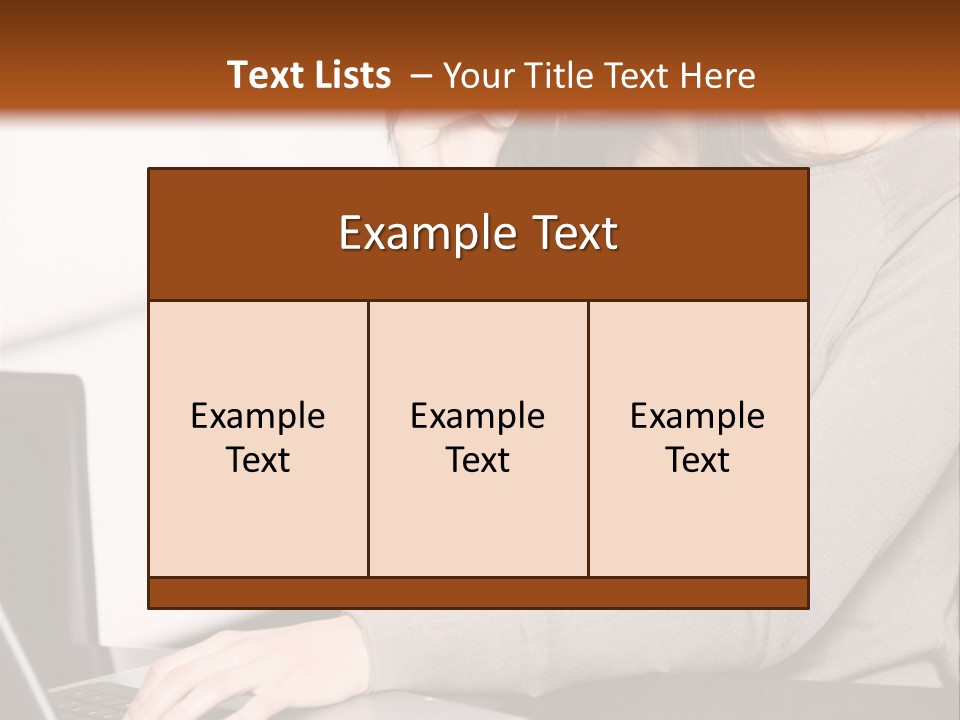 Text Lists – Your Title Text Here

Example Text

Example Text

Example Text

Example Text